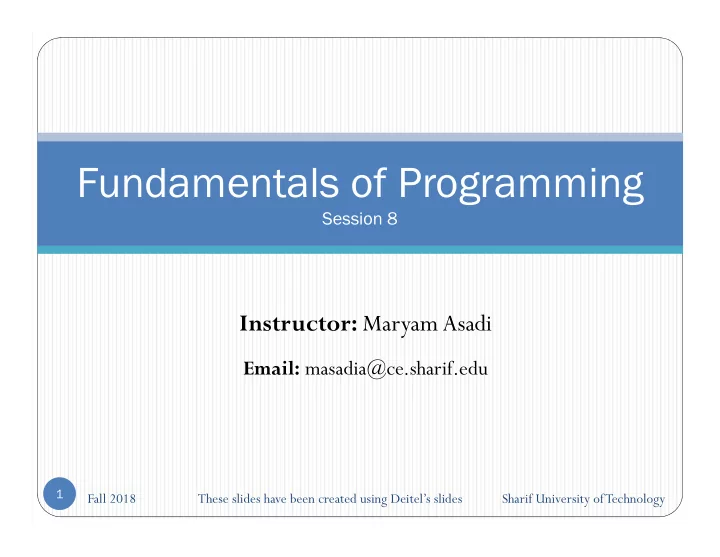 Fundamentals of Programming
Session 8

Instructor: Maryam Asadi

Email: masadia@ce.sharif.edu

1 Fall 2018 These slides have been created using Deitel's slides Sharif University of Technology